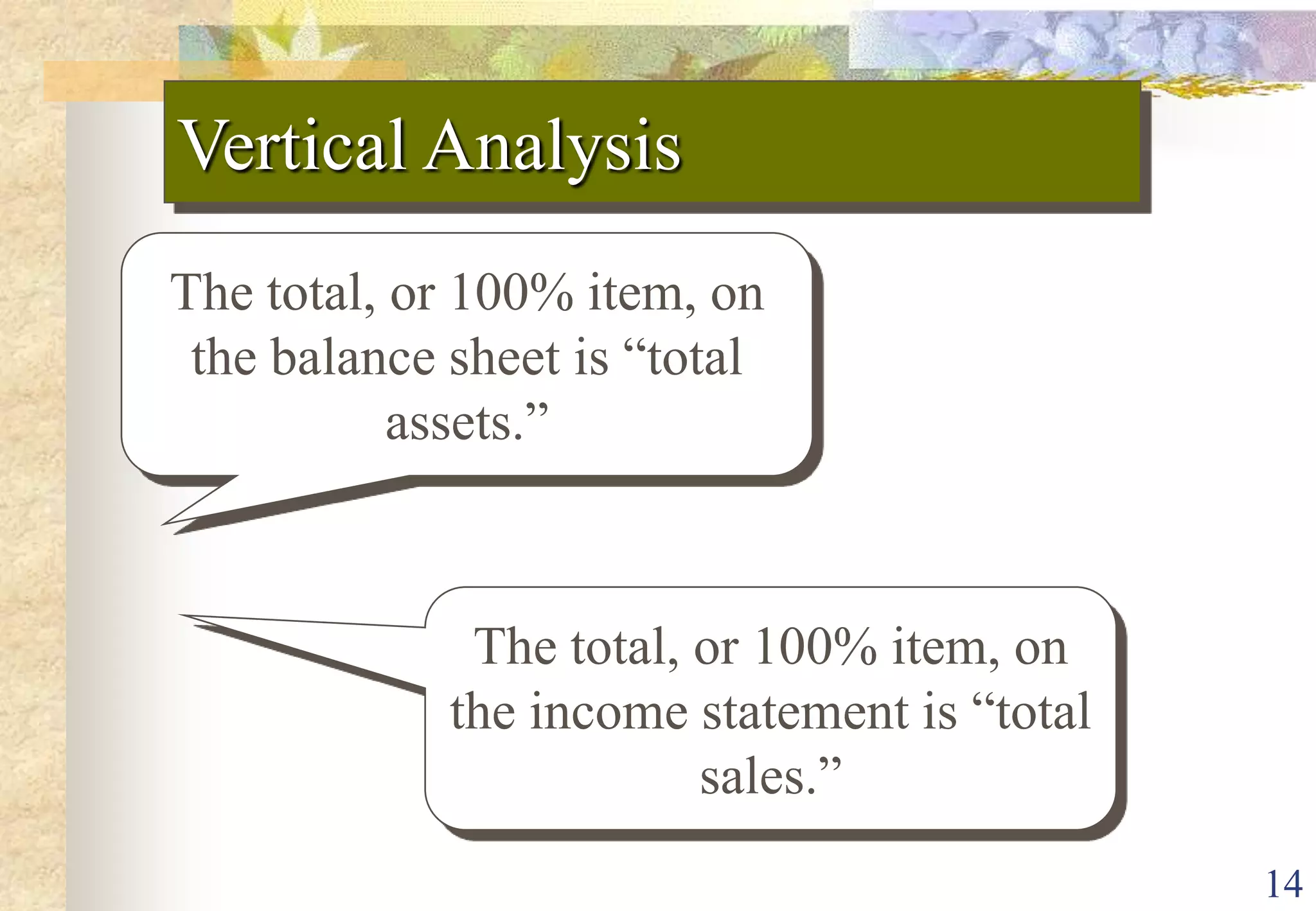 Vertical Analysis

The total, or 100% item, on the balance sheet is “total assets.”

The total, or 100% item, on the income statement is “total sales.”

14